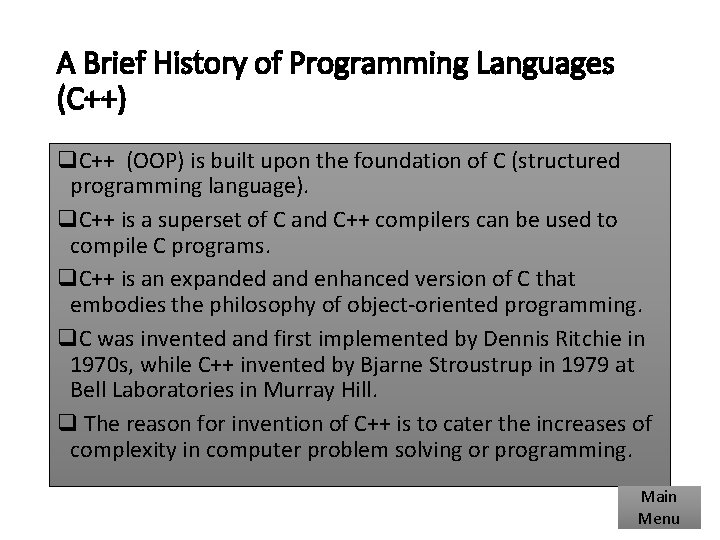 A Brief History of Programming Languages (C++)

❑C++ (OOP) is built upon the foundation of C (structured programming language).

❑C++ is a superset of C and C++ compilers can be used to compile C programs.

❑C++ is an expanded and enhanced version of C that embodies the philosophy of object-oriented programming.

❑C was invented and first implemented by Dennis Ritchie in 1970s, while C++ invented by Bjarne Stroustrup in 1979 at Bell Laboratories in Murray Hill.

❑ The reason for invention of C++ is to cater the increases of complexity in computer problem solving or programming.

Main Menu